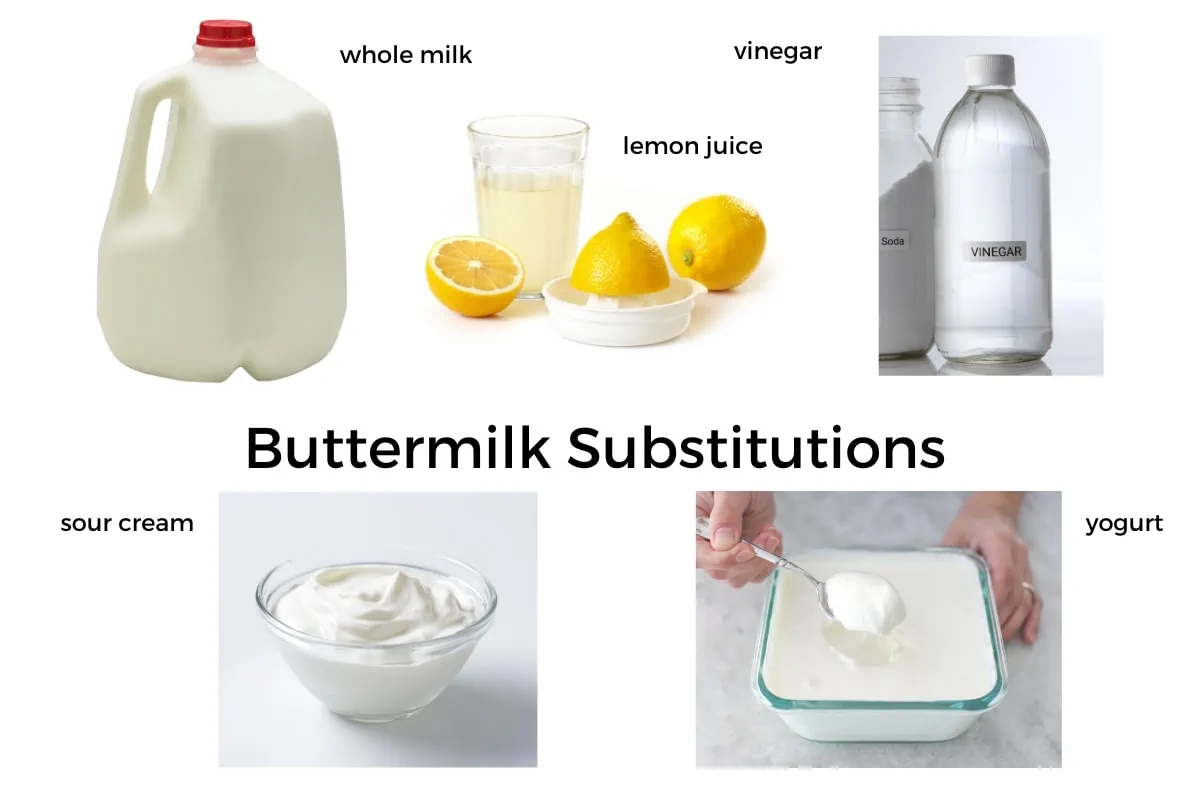 whole milk

vinegar

lemon juice

Soda

VINEGAR

Buttermilk Substitutions

sour cream

yogurt